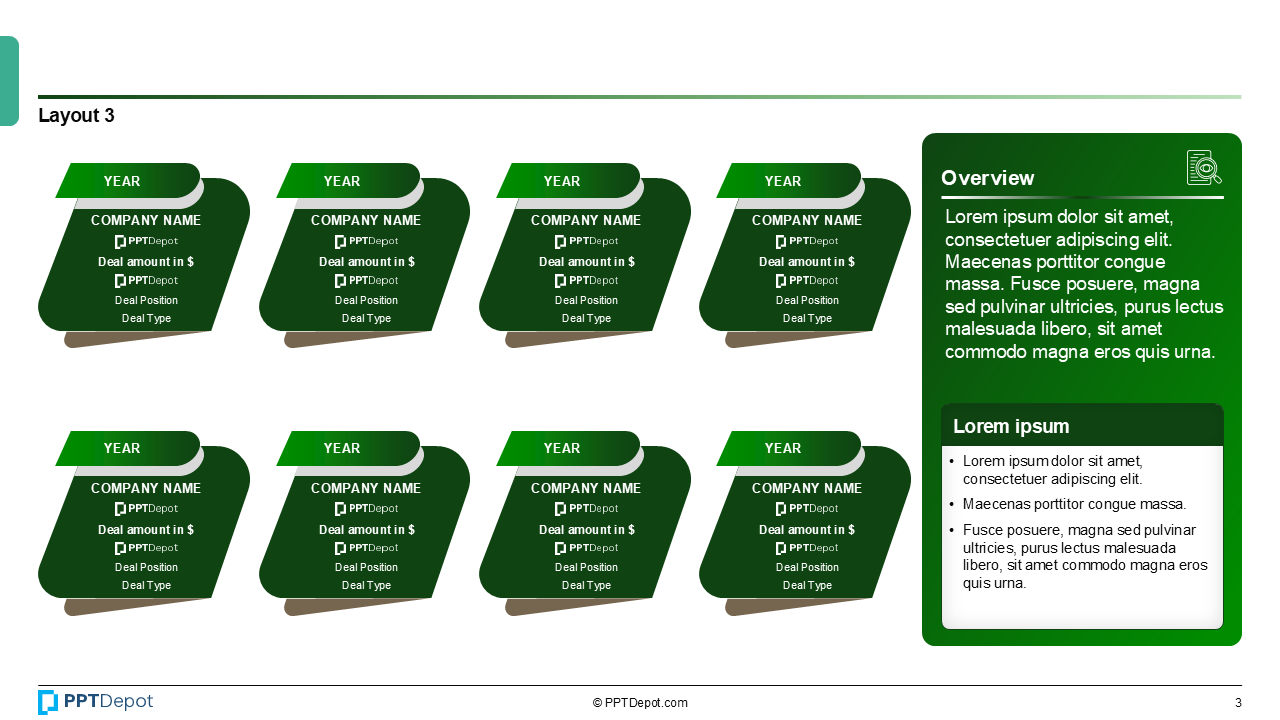 Layout 3

YEAR
COMPANY NAME
PPTDepot
Deal amount in $
PPTDepot
Deal Position
Deal Type

YEAR
COMPANY NAME
PPTDepot
Deal amount in $
PPTDepot
Deal Position
Deal Type

YEAR
COMPANY NAME
PPTDepot
Deal amount in $
PPTDepot
Deal Position
Deal Type

YEAR
COMPANY NAME
PPTDepot
Deal amount in $
PPTDepot
Deal Position
Deal Type

YEAR
COMPANY NAME
PPTDepot
Deal amount in $
PPTDepot
Deal Position
Deal Type

YEAR
COMPANY NAME
PPTDepot
Deal amount in $
PPTDepot
Deal Position
Deal Type

YEAR
COMPANY NAME
PPTDepot
Deal amount in $
PPTDepot
Deal Position
Deal Type

YEAR
COMPANY NAME
PPTDepot
Deal amount in $
PPTDepot
Deal Position
Deal Type

Overview

Lorem ipsum dolor sit amet, consectetuer adipiscing elit. Maecenas porttitor congue massa. Fusce posuere, magna sed pulvinar ultricies, purus lectus malesuada libero, sit amet commodo magna eros quis urna.

Lorem ipsum

• Lorem ipsum dolor sit amet, consectetuer adipiscing elit.
• Maecenas porttitor congue massa.
• Fusce posuere, magna sed pulvinar ultricies, purus lectus malesuada libero, sit amet commodo magna eros quis urna.

PPTDepot
© PPTDepot.com
3